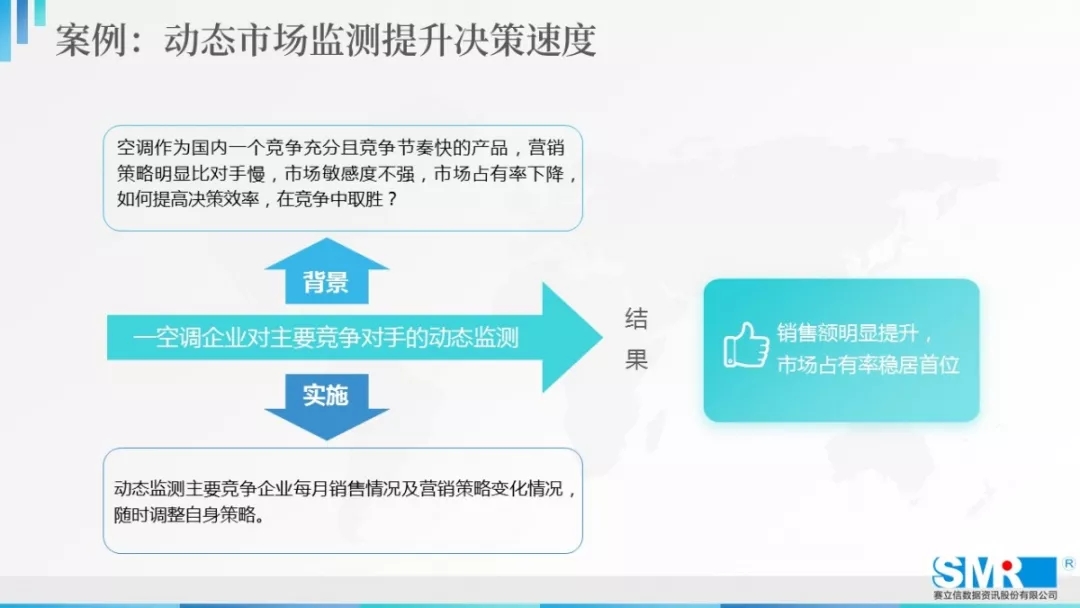 案例：动态市场监测提升决策速度

空调作为国内一个竞争充分且竞争节奏快的产品，营销策略明显比对手慢，市场敏感度不强，市场占有率下降，如何提高决策效率，在竞争中取胜？

背景

一空调企业对主要竞争对手的动态监测

实施

动态监测主要竞争企业每月销售情况及营销策略变化情况，随时调整自身策略。

结果

销售额明显提升，市场占有率稳居首位

SMR ®
赛立信数据资讯股份有限公司